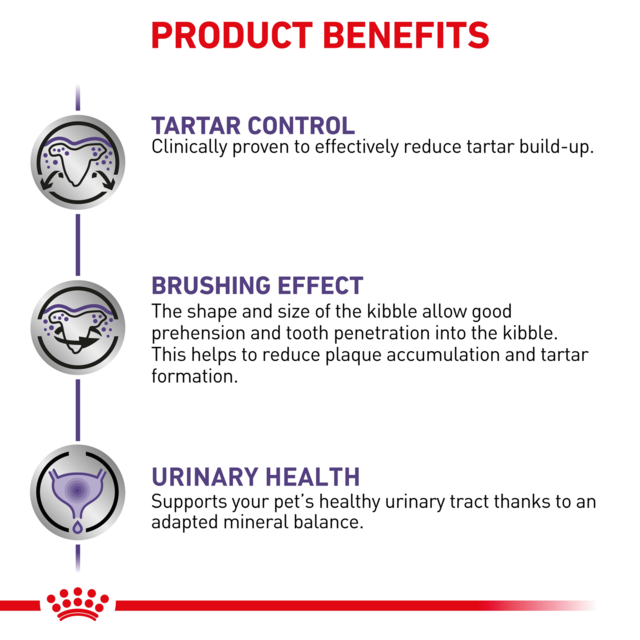 PRODUCT BENEFITS

TARTAR CONTROL
Clinically proven to effectively reduce tartar build-up.

BRUSHING EFFECT
The shape and size of the kibble allow good prehension and tooth penetration into the kibble. This helps to reduce plaque accumulation and tartar formation.

URINARY HEALTH
Supports your pet's healthy urinary tract thanks to an adapted mineral balance.